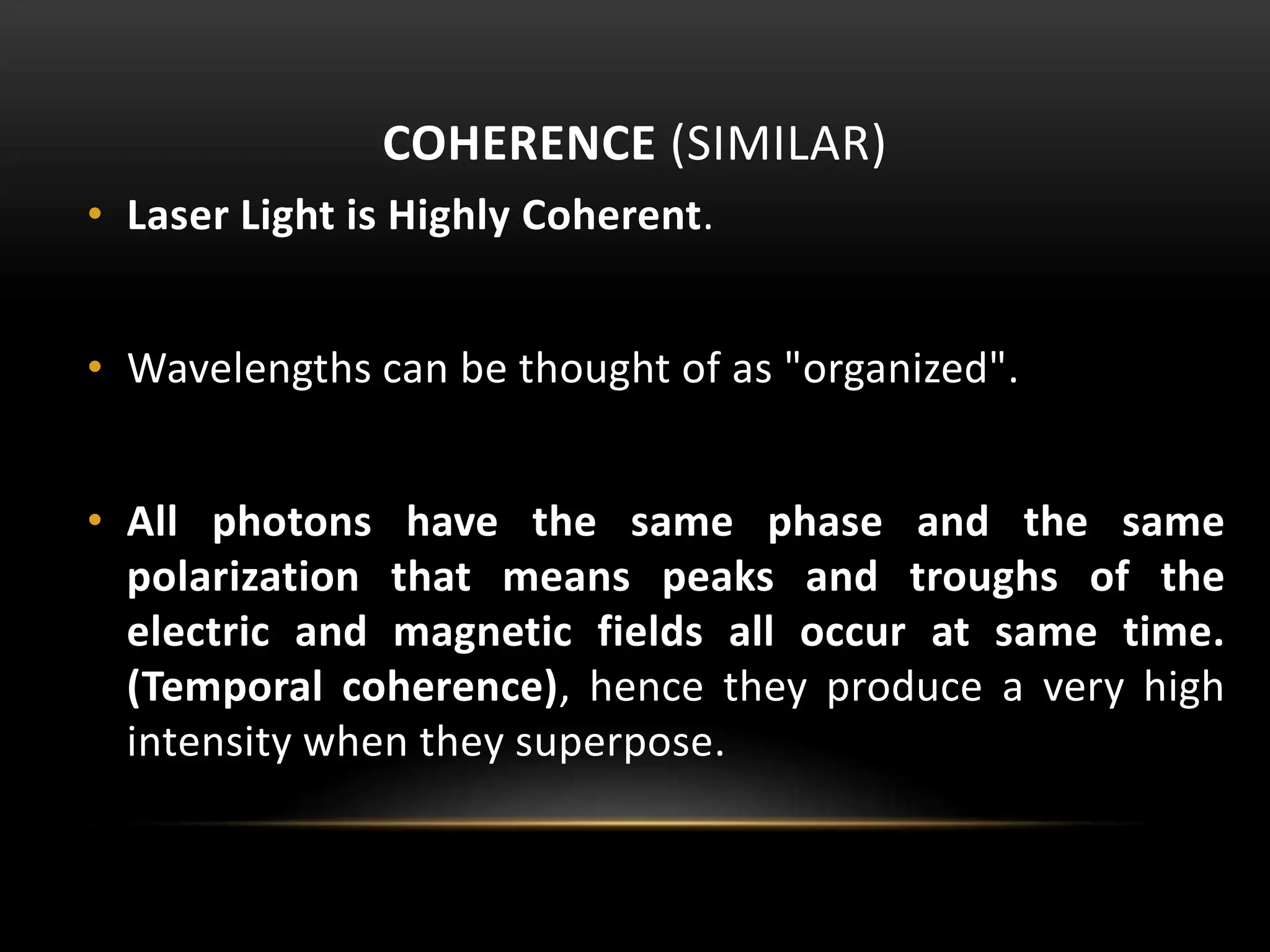 COHERENCE (SIMILAR)

• Laser Light is Highly Coherent.

• Wavelengths can be thought of as "organized".

• All photons have the same phase and the same polarization that means peaks and troughs of the electric and magnetic fields all occur at same time. (Temporal coherence), hence they produce a very high intensity when they superpose.